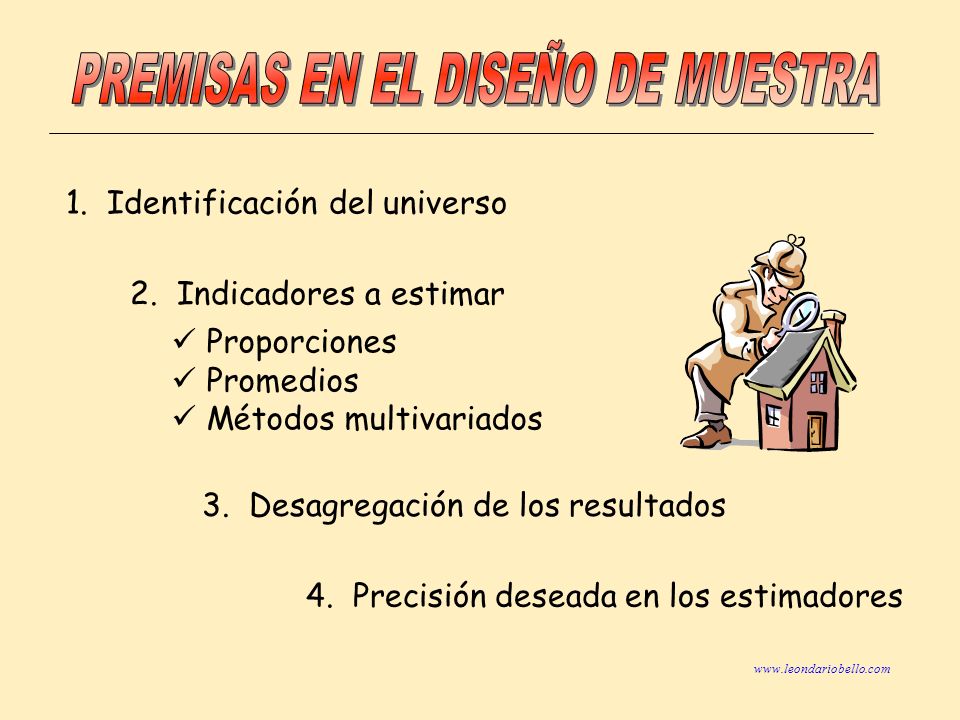 PREMISAS EN EL DISEÑO DE MUESTRA

1. Identificación del universo

2. Indicadores a estimar

✓ Proporciones
✓ Promedios
✓ Métodos multivariados

3. Desagregación de los resultados

4. Precisión deseada en los estimadores

www.leondariobello.com